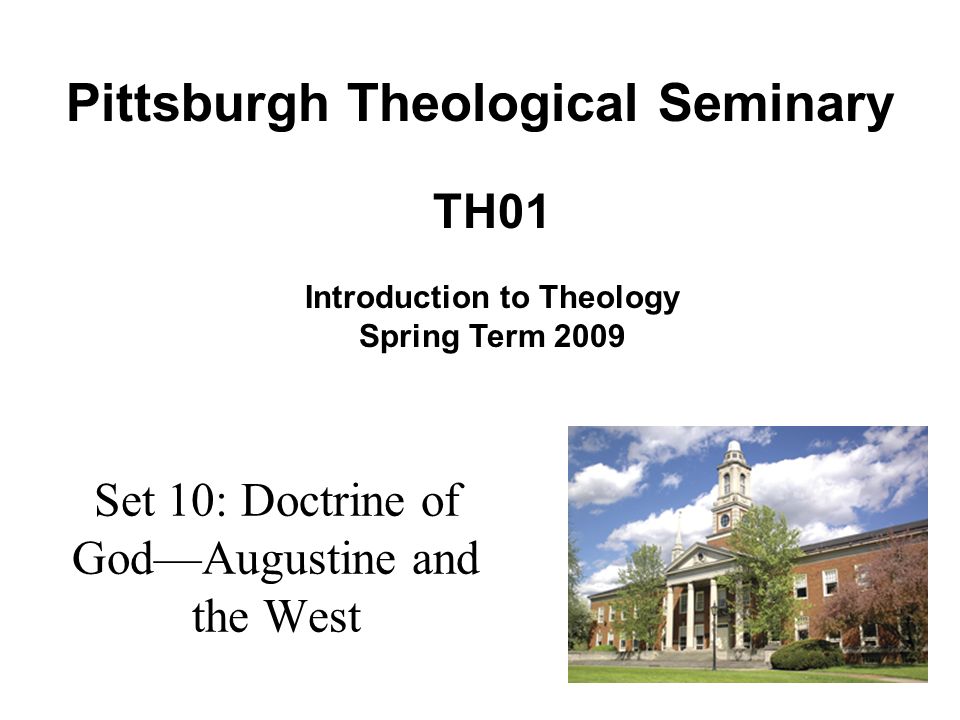 Pittsburgh Theological Seminary

TH01

Introduction to Theology
Spring Term 2009

Set 10: Doctrine of God—Augustine and the West